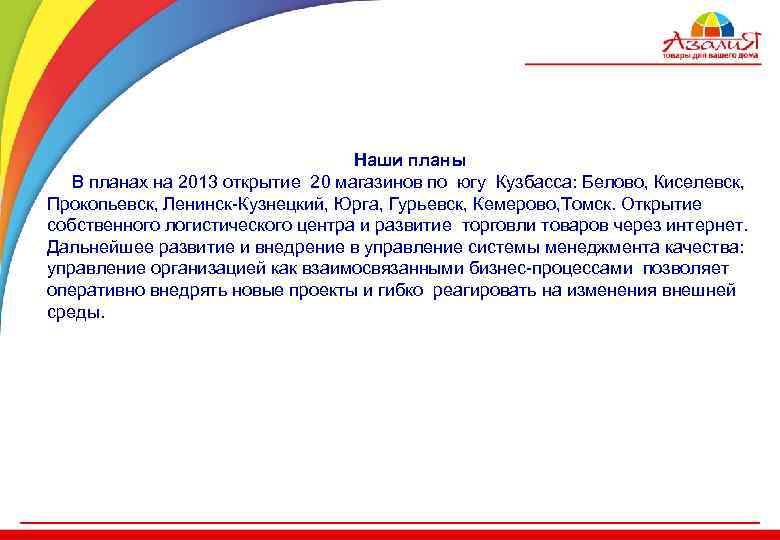 АзалиЯ
товары для вашего дома

Наши планы

В планах на 2013 открытие 20 магазинов по югу Кузбасса: Белово, Киселевск, Прокопьевск, Ленинск-Кузнецкий, Юрга, Гурьевск, Кемерово,Томск. Открытие собственного логистического центра и развитие торговли товаров через интернет. Дальнейшее развитие и внедрение в управление системы менеджмента качества: управление организацией как взаимосвязанными бизнес-процессами позволяет оперативно внедрять новые проекты и гибко реагировать на изменения внешней среды.